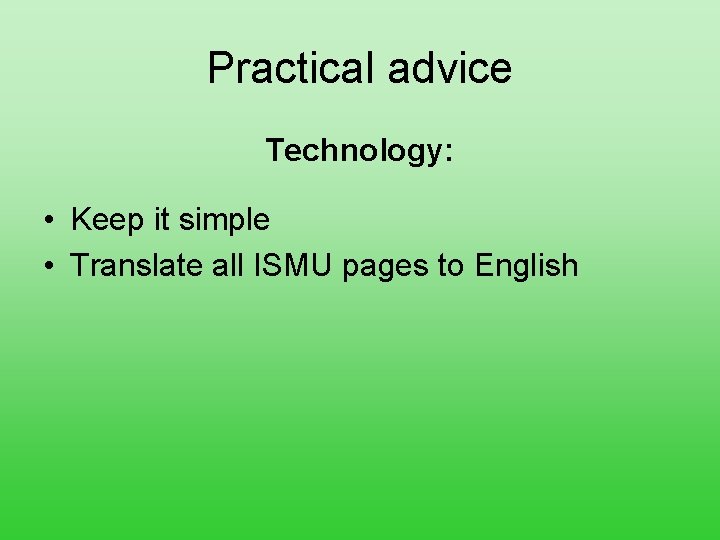 Practical advice

Technology:

• Keep it simple
• Translate all ISMU pages to English